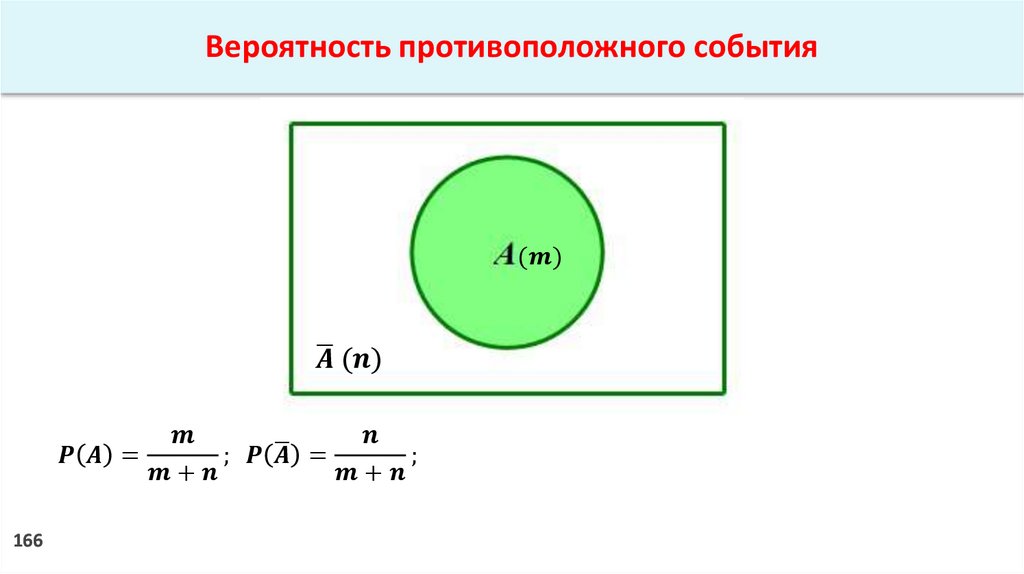 Вероятность противоположного события

$A(m)$

$\overline{A}\ (n)$

$P(A) = \frac{m}{m+n}$; $P(\overline{A}) = \frac{n}{m+n}$;

166